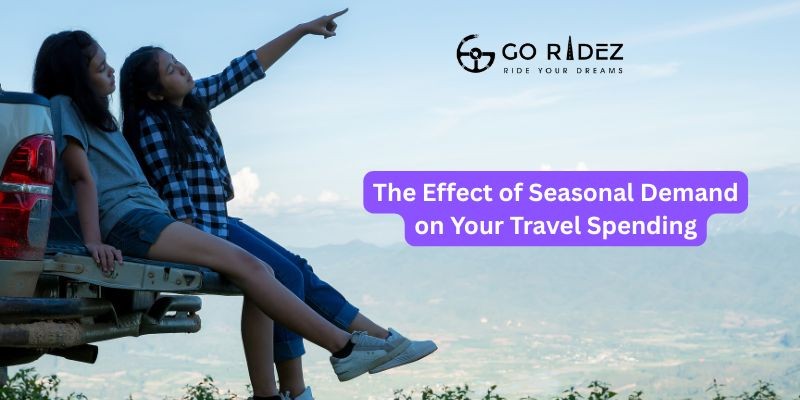 GO RIDEZ
RIDE YOUR DREAMS

The Effect of Seasonal Demand on Your Travel Spending